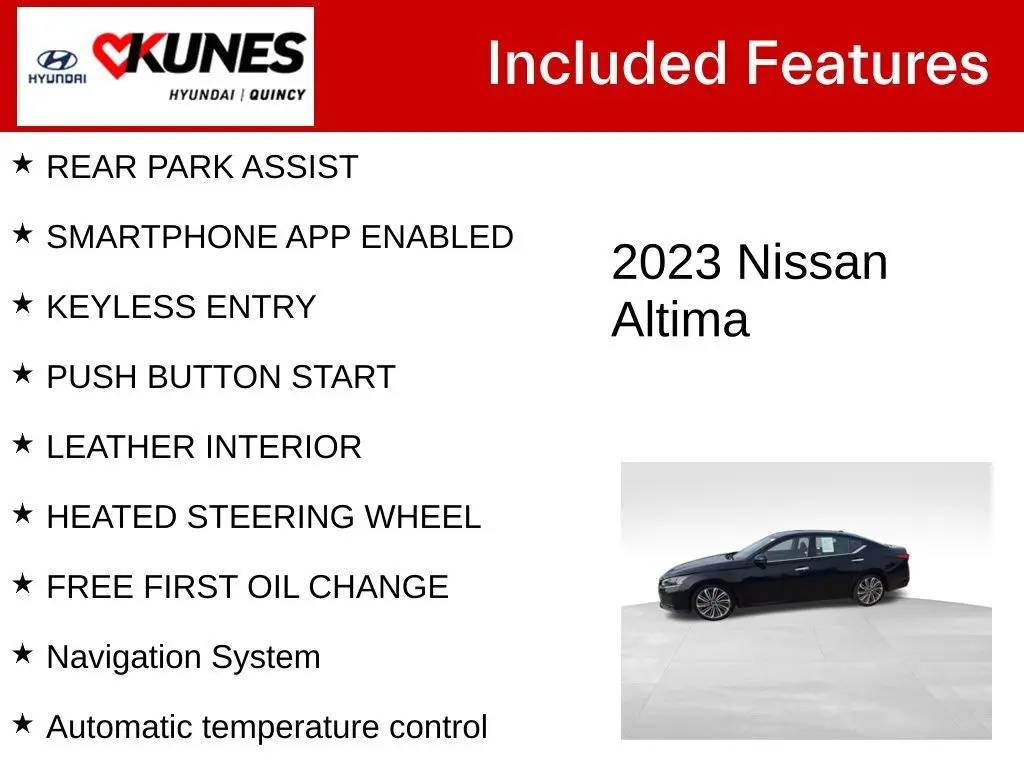 HYUNDAI KUNES HYUNDAI | QUINCY

Included Features

★ REAR PARK ASSIST

★ SMARTPHONE APP ENABLED

★ KEYLESS ENTRY

★ PUSH BUTTON START

★ LEATHER INTERIOR

★ HEATED STEERING WHEEL

★ FREE FIRST OIL CHANGE

★ Navigation System

★ Automatic temperature control

2023 Nissan Altima